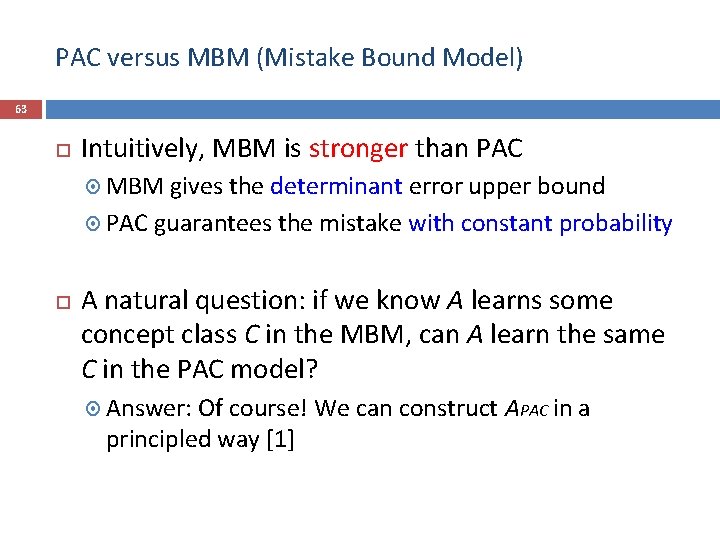 PAC versus MBM (Mistake Bound Model)

63

Intuitively, MBM is stronger than PAC

MBM gives the determinant error upper bound

PAC guarantees the mistake with constant probability

A natural question: if we know $A$ learns some concept class $C$ in the MBM, can $A$ learn the same $C$ in the PAC model?

Answer: Of course! We can construct $A_{PAC}$ in a principled way [1]